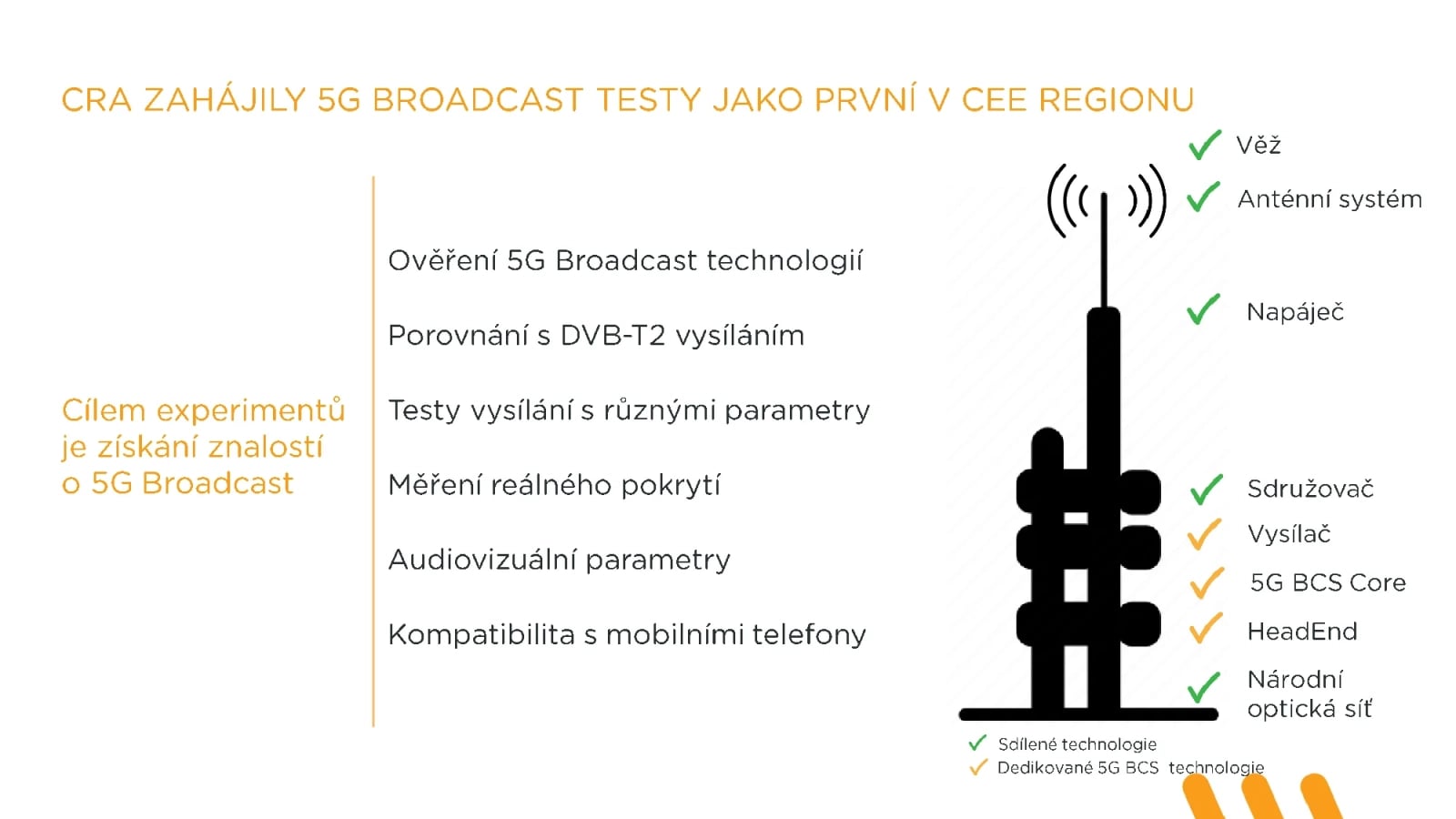 CRA ZAHÁJILY 5G BROADCAST TESTY JAKO PRVNÍ V CEE REGIONU

Cílem experimentů je získání znalostí o 5G Broadcast

Ověření 5G Broadcast technologií

Porovnání s DVB-T2 vysíláním

Testy vysílání s různými parametry

Měření reálného pokrytí

Audiovizuální parametry

Kompatibilita s mobilními telefony

Věž

Anténní systém

Napáječ

Sdružovač

Vysílač

5G BCS Core

HeadEnd

Národní optická síť

Sdílené technologie

Dedikované 5G BCS technologie